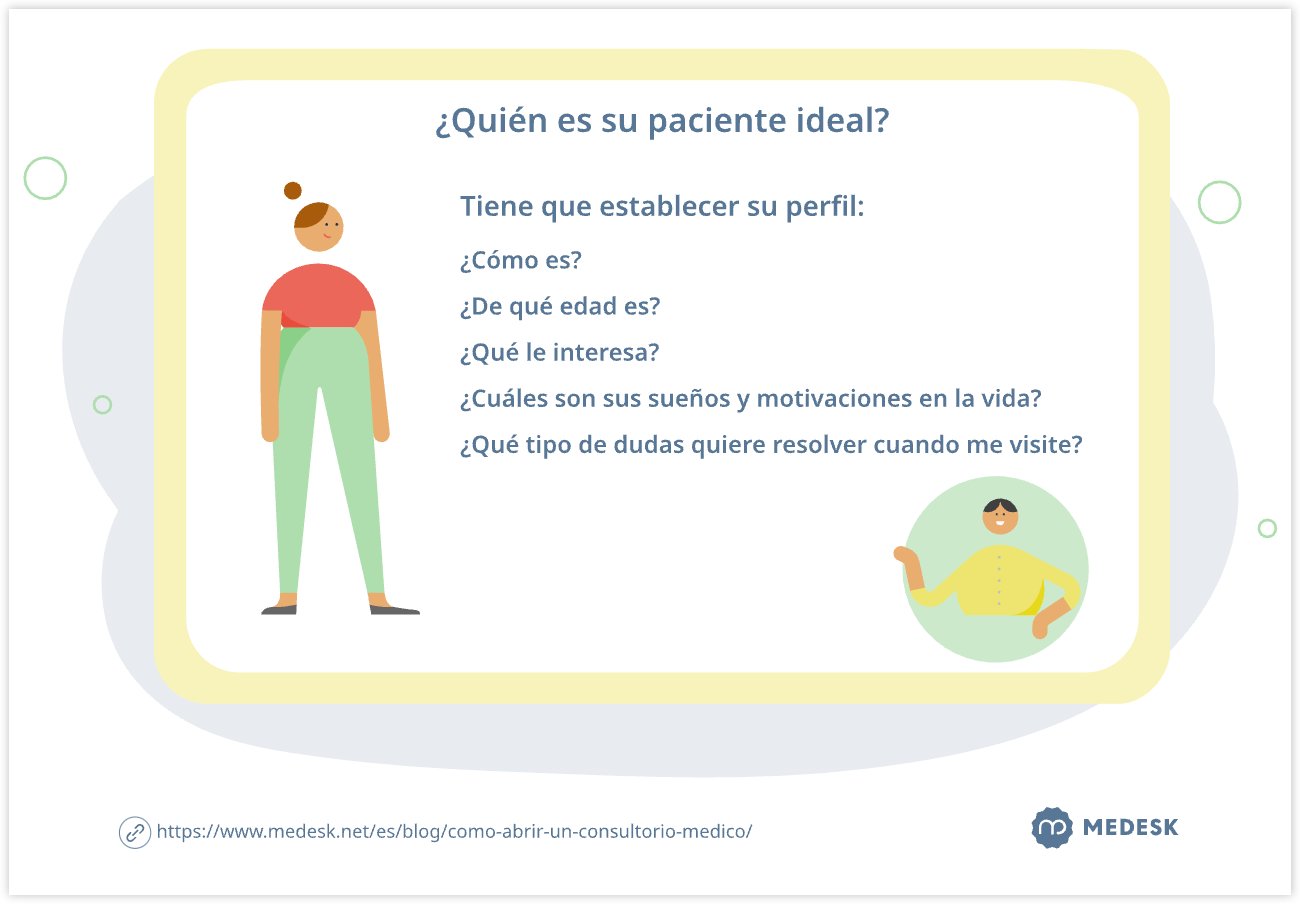 ¿Quién es su paciente ideal?

Tiene que establecer su perfil:

¿Cómo es?

¿De qué edad es?

¿Qué le interesa?

¿Cuáles son sus sueños y motivaciones en la vida?

¿Qué tipo de dudas quiere resolver cuando me visite?

https://www.medesk.net/es/blog/como-abrir-un-consultorio-medico/

MEDESK